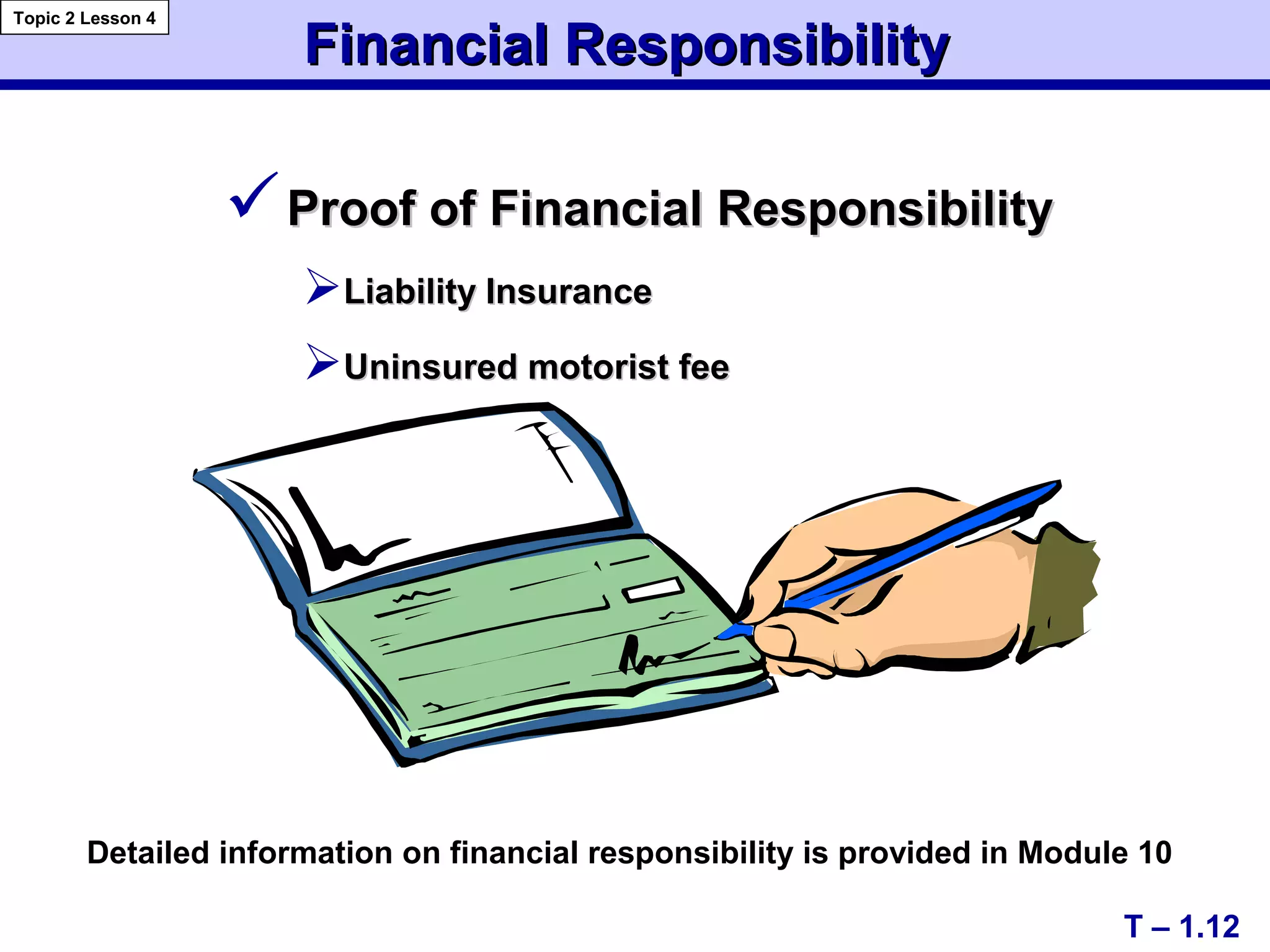 Topic 2 Lesson 4

Financial Responsibility

✓ Proof of Financial Responsibility

➢ Liability Insurance

➢ Uninsured motorist fee

Detailed information on financial responsibility is provided in Module 10

T – 1.12